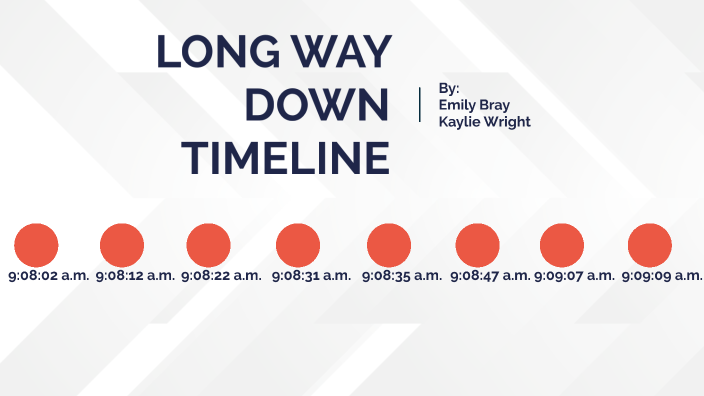 LONG WAY DOWN TIMELINE

By:
Emily Bray
Kaylie Wright

9:08:02 a.m. 9:08:12 a.m. 9:08:22 a.m. 9:08:31 a.m. 9:08:35 a.m. 9:08:47 a.m. 9:09:07 a.m. 9:09:09 a.m.